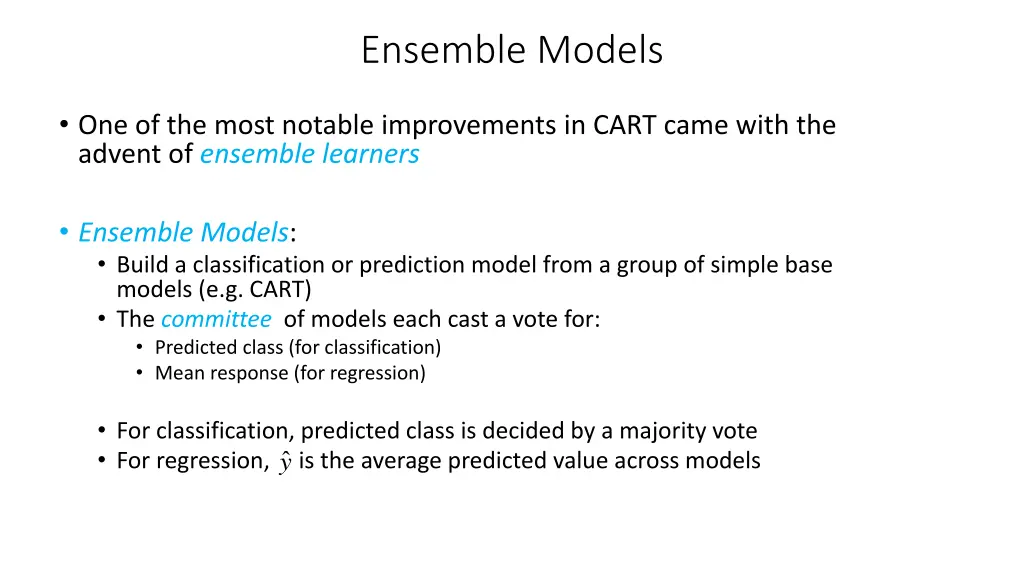 Ensemble Models

• One of the most notable improvements in CART came with the advent of ensemble learners

• Ensemble Models:
  • Build a classification or prediction model from a group of simple base models (e.g. CART)
  • The committee of models each cast a vote for:
    • Predicted class (for classification)
    • Mean response (for regression)

  • For classification, predicted class is decided by a majority vote
  • For regression, $\hat{y}$ is the average predicted value across models